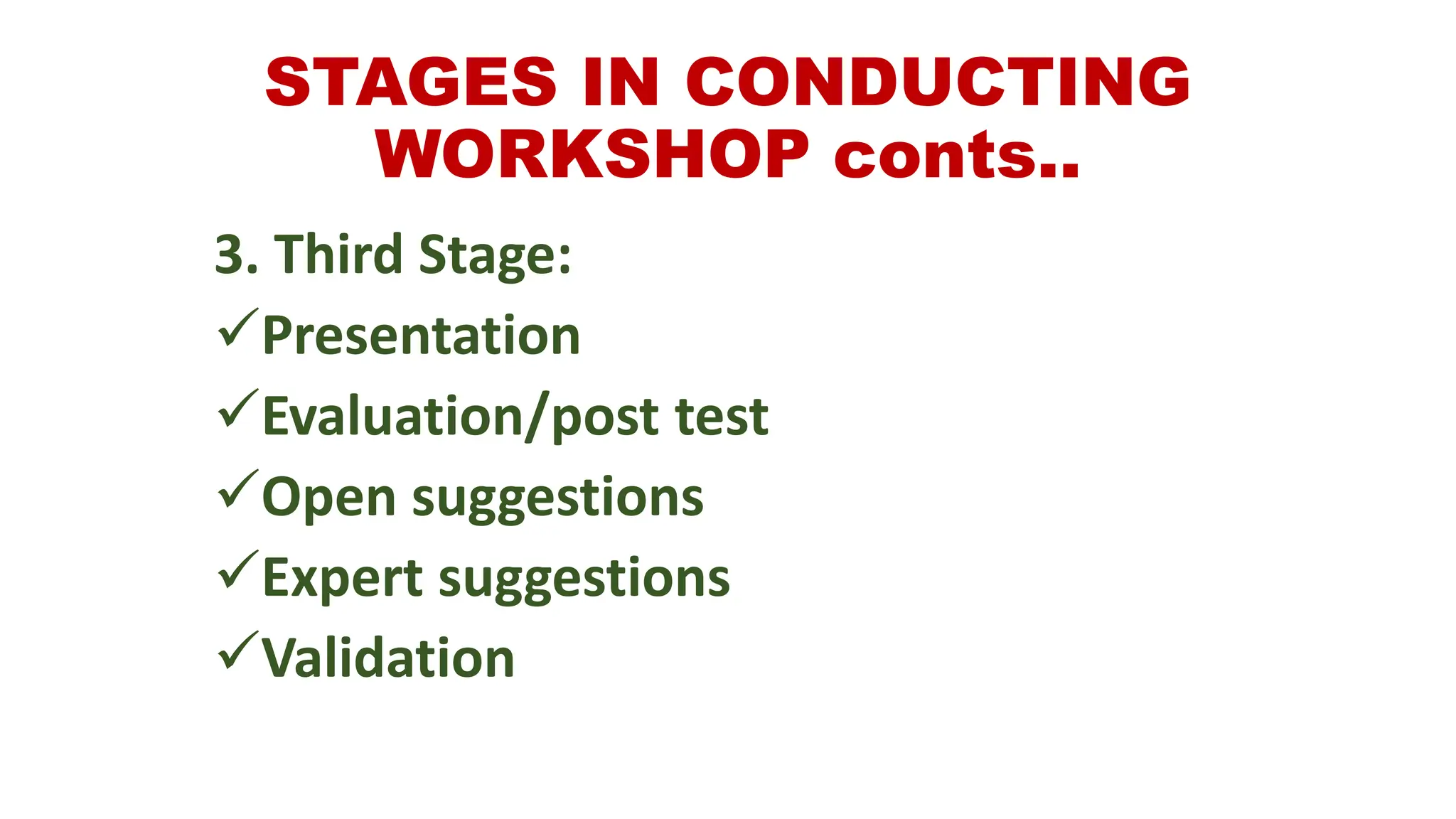 STAGES IN CONDUCTING WORKSHOP conts..

3. Third Stage:

✓Presentation

✓Evaluation/post test

✓Open suggestions

✓Expert suggestions

✓Validation